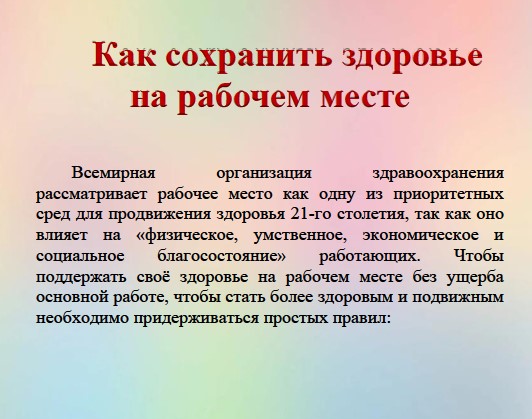 Как сохранить здоровье на рабочем месте

Всемирная организация здравоохранения рассматривает рабочее место как одну из приоритетных сред для продвижения здоровья 21-го столетия, так как оно влияет на «физическое, умственное, экономическое и социальное благосостояние» работающих. Чтобы поддержать своё здоровье на рабочем месте без ущерба основной работе, чтобы стать более здоровым и подвижным необходимо придерживаться простых правил: